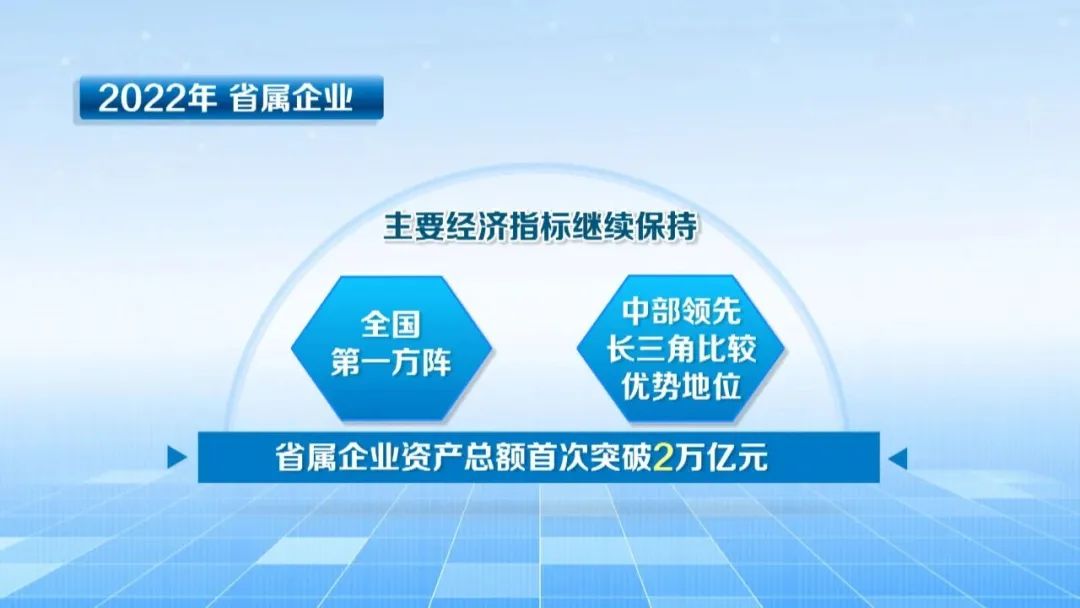 2022年 省属企业

主要经济指标继续保持

全国
第一方阵

中部领先
长三角比较
优势地位

省属企业资产总额首次突破2万亿元